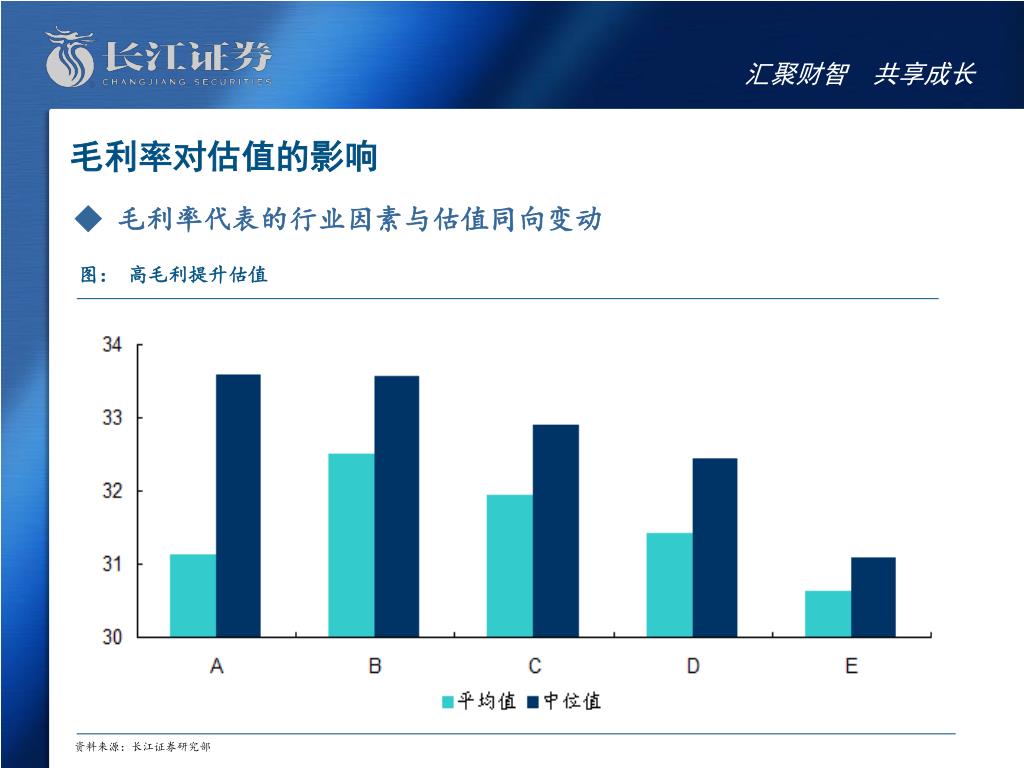 长江证券
CHANGJIANG SECURITIES

汇聚财智　共享成长

毛利率对估值的影响

◆ 毛利率代表的行业因素与估值同向变动

图：　高毛利提升估值

34
33
32
31
30

A
B
C
D
E

平均值　中位值

资料来源：长江证券研究部